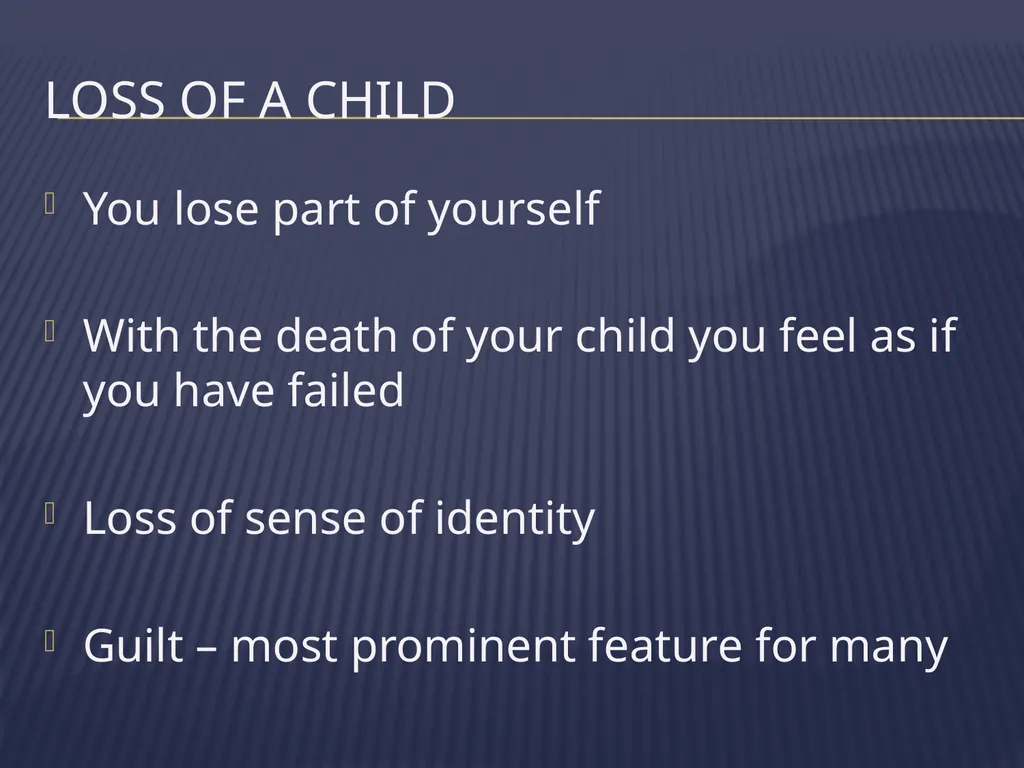 LOSS OF A CHILD

You lose part of yourself

With the death of your child you feel as if you have failed

Loss of sense of identity

Guilt – most prominent feature for many